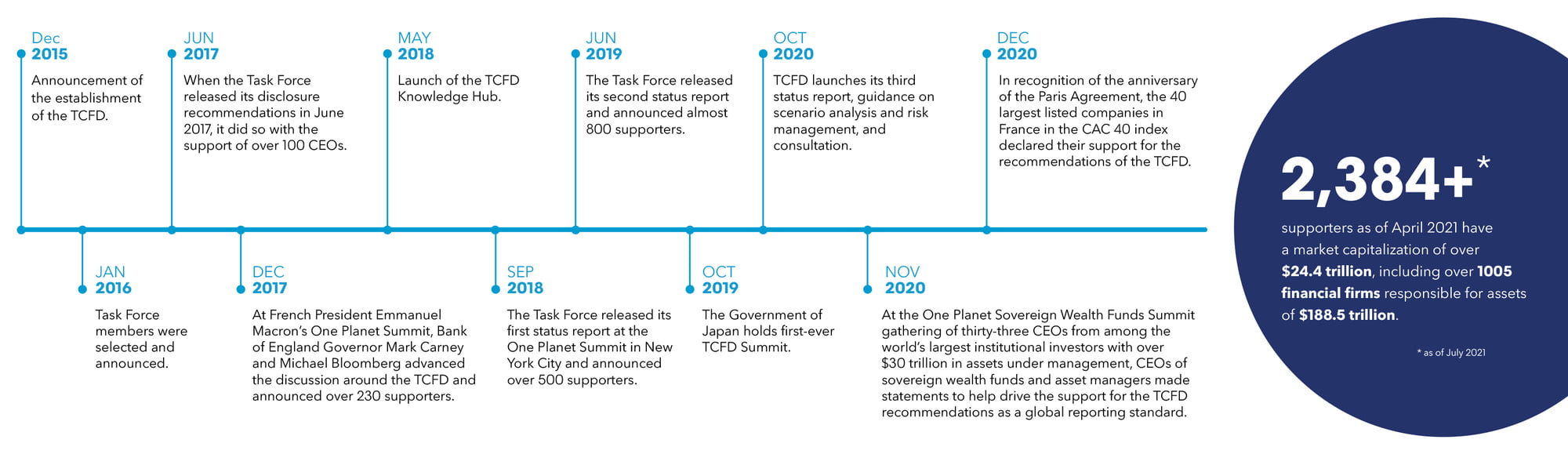 Dec
2015
Announcement of the establishment of the TCFD.

JUN
2017
When the Task Force released its disclosure recommendations in June 2017, it did so with the support of over 100 CEOs.

MAY
2018
Launch of the TCFD Knowledge Hub.

JUN
2019
The Task Force released its second status report and announced almost 800 supporters.

OCT
2020
TCFD launches its third status report, guidance on scenario analysis and risk management, and consultation.

DEC
2020
In recognition of the anniversary of the Paris Agreement, the 40 largest listed companies in France in the CAC 40 index declared their support for the recommendations of the TCFD.

JAN
2016
Task Force members were selected and announced.

DEC
2017
At French President Emmanuel Macron's One Planet Summit, Bank of England Governor Mark Carney and Michael Bloomberg advanced the discussion around the TCFD and announced over 230 supporters.

SEP
2018
The Task Force released its first status report at the One Planet Summit in New York City and announced over 500 supporters.

OCT
2019
The Government of Japan holds first-ever TCFD Summit.

NOV
2020
At the One Planet Sovereign Wealth Funds Summit gathering of thirty-three CEOs from among the world's largest institutional investors with over $30 trillion in assets under management, CEOs of sovereign wealth funds and asset managers made statements to help drive the support for the TCFD recommendations as a global reporting standard.

2,384+*
supporters as of April 2021 have a market capitalization of over $24.4 trillion, including over 1005 financial firms responsible for assets of $188.5 trillion.

* as of July 2021